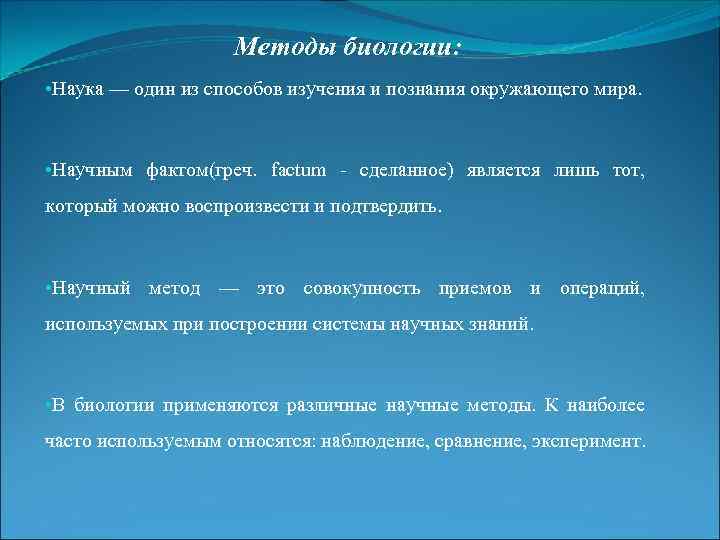 Методы биологии:

•Наука — один из способов изучения и познания окружающего мира.

•Научным фактом(греч. factum - сделанное) является лишь тот, который можно воспроизвести и подтвердить.

•Научный метод — это совокупность приемов и операций, используемых при построении системы научных знаний.

•В биологии применяются различные научные методы. К наиболее часто используемым относятся: наблюдение, сравнение, эксперимент.